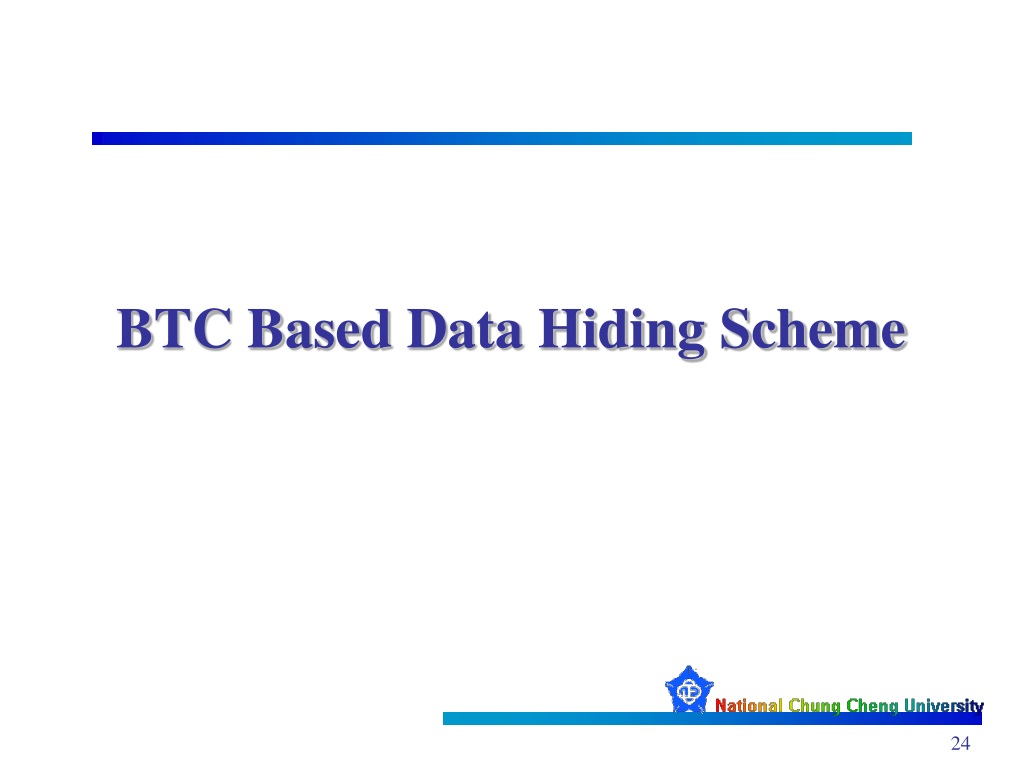 BTC Based Data Hiding Scheme

National Chung Cheng University

24